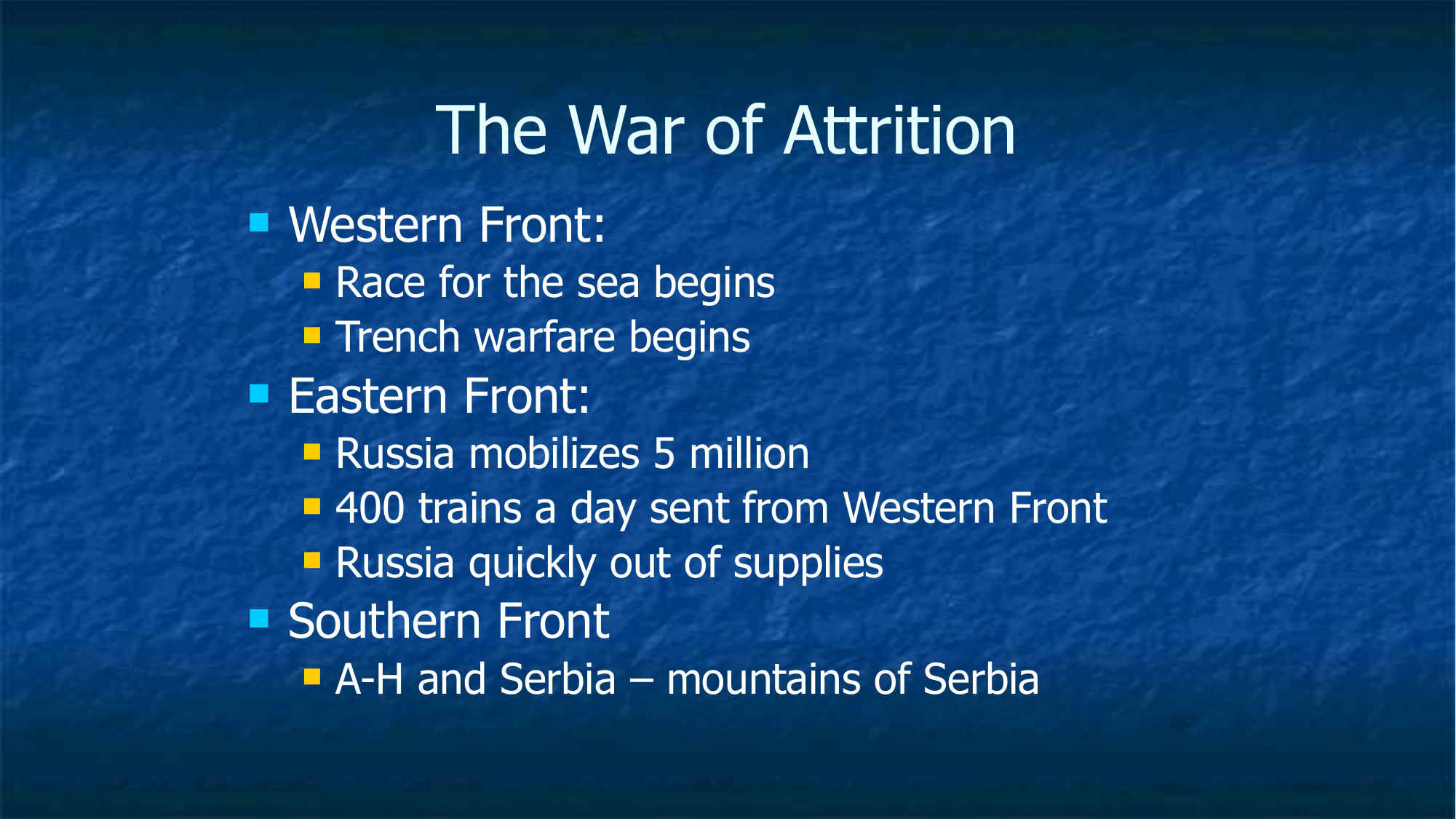 The War of Attrition

- Western Front:
  - Race for the sea begins
  - Trench warfare begins
- Eastern Front:
  - Russia mobilizes 5 million
  - 400 trains a day sent from Western Front
  - Russia quickly out of supplies
- Southern Front
  - A-H and Serbia – mountains of Serbia